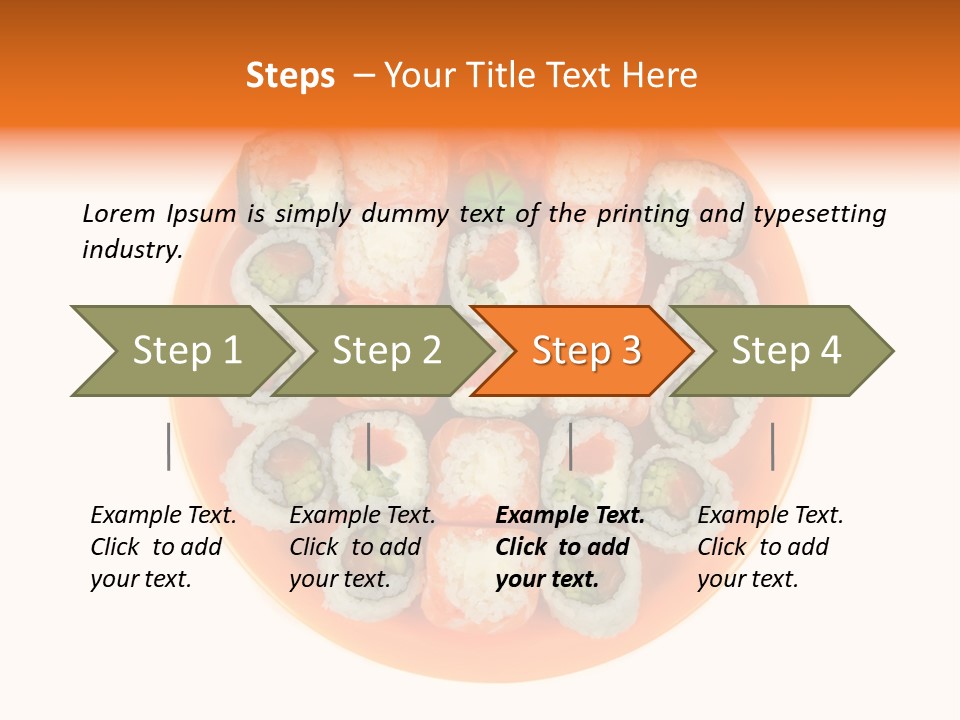 Steps – Your Title Text Here

Lorem Ipsum is simply dummy text of the printing and typesetting industry.

Step 1

Step 2

Step 3

Step 4

Example Text. Click to add your text.

Example Text. Click to add your text.

Example Text. Click to add your text.

Example Text. Click to add your text.